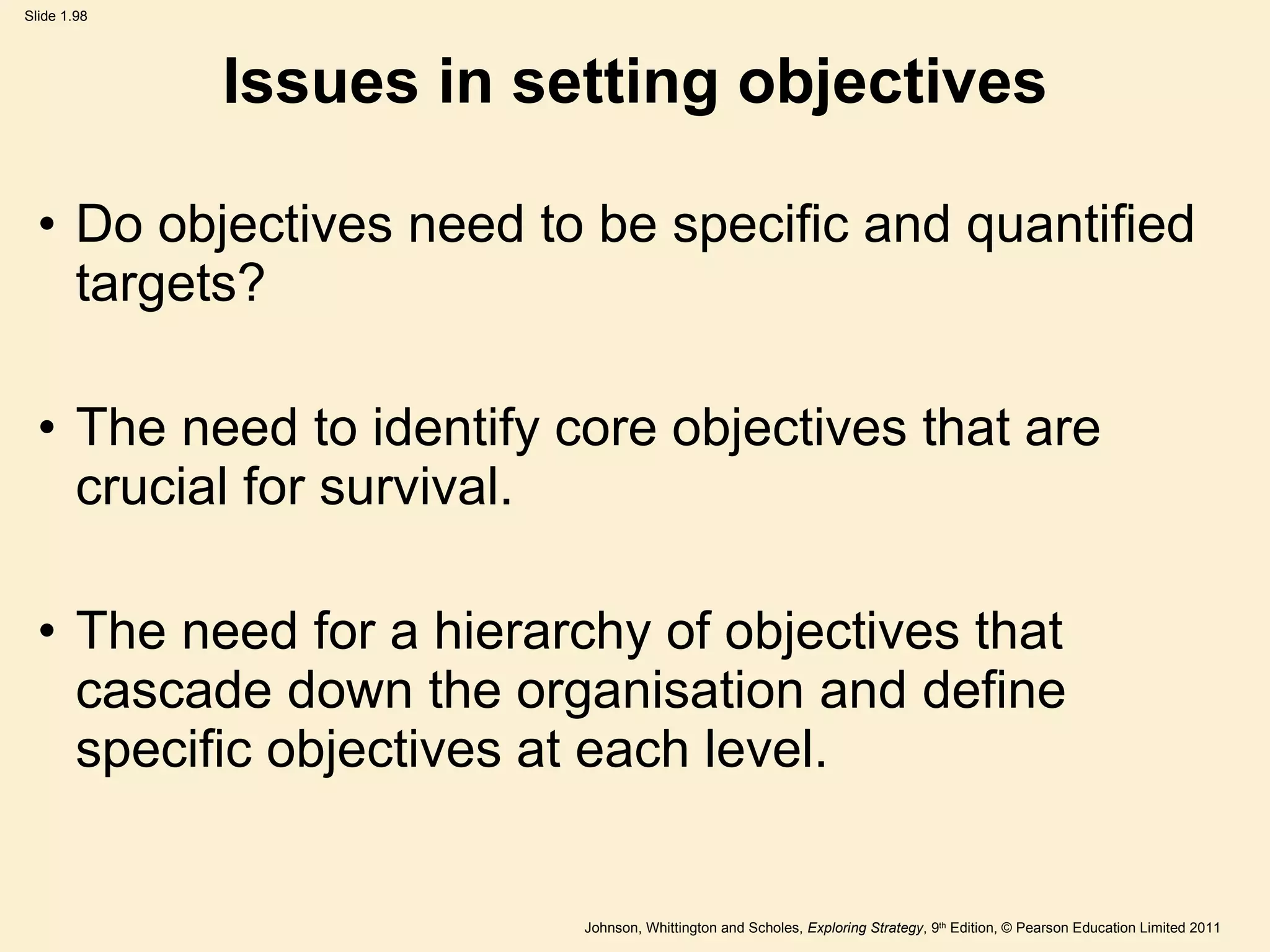 Slide 1.98

Issues in setting objectives

• Do objectives need to be specific and quantified targets?

• The need to identify core objectives that are crucial for survival.

• The need for a hierarchy of objectives that cascade down the organisation and define specific objectives at each level.

Johnson, Whittington and Scholes, Exploring Strategy, 9th Edition, © Pearson Education Limited 2011